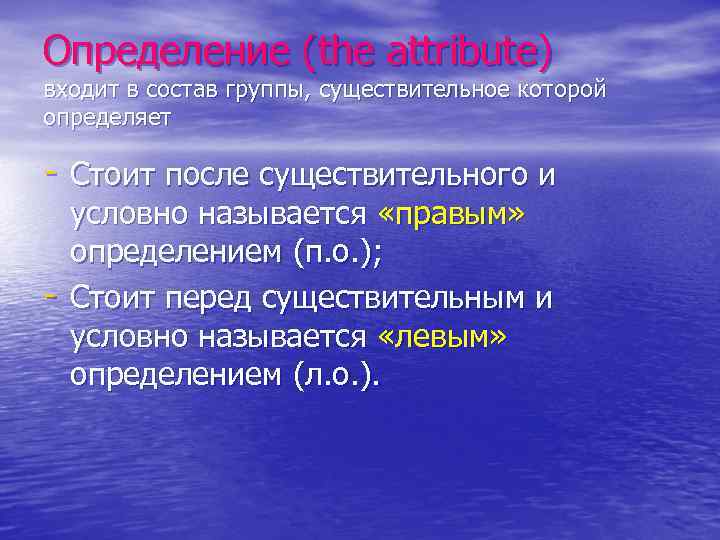 Определение (the attribute)
входит в состав группы, существительное которой определяет

- Стоит после существительного и условно называется «правым» определением (п.о.);
- Стоит перед существительным и условно называется «левым» определением (л.о.).